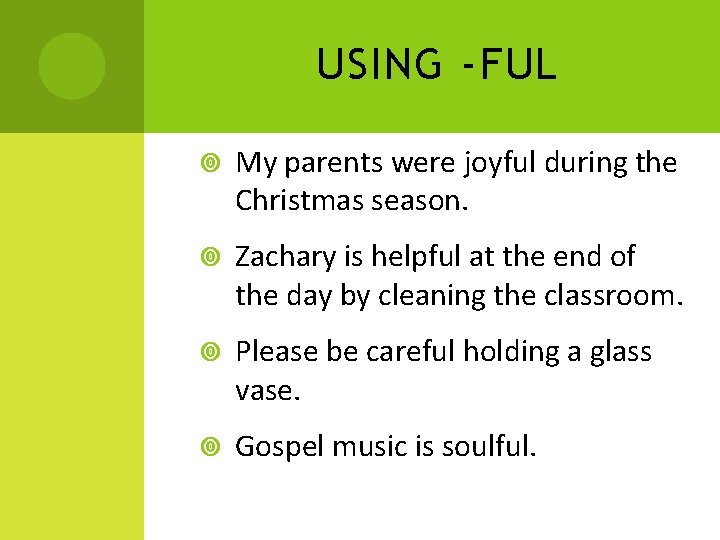 USING -FUL

My parents were joyful during the Christmas season.

Zachary is helpful at the end of the day by cleaning the classroom.

Please be careful holding a glass vase.

Gospel music is soulful.